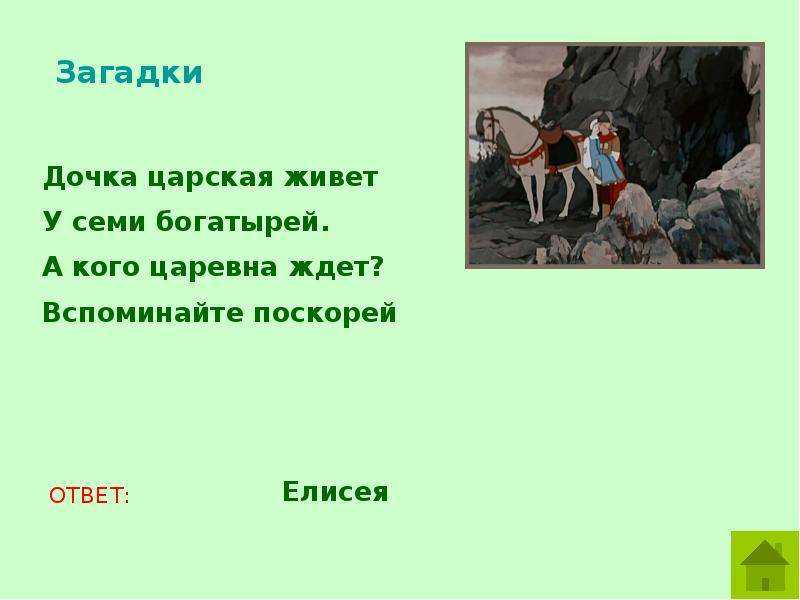 Загадки

Дочка царская живет
У семи богатырей.
А кого царевна ждет?
Вспоминайте поскорей

ОТВЕТ: Елисея